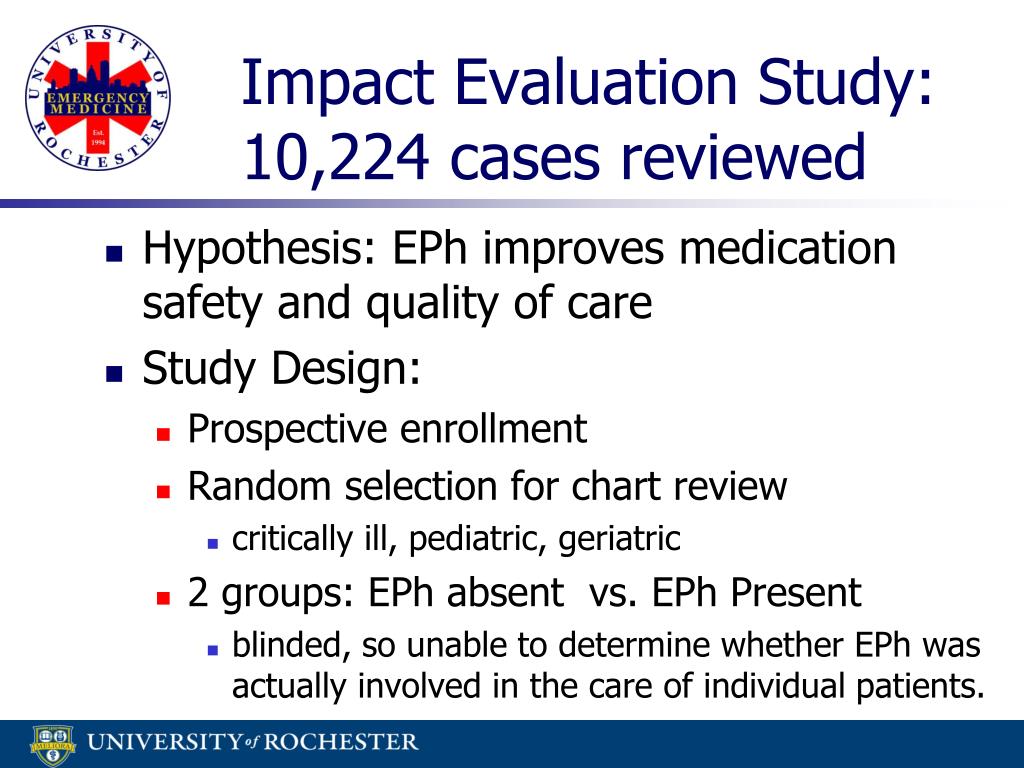 UNIVERSITY OF ROCHESTER
EMERGENCY MEDICINE
Est. 1994

Impact Evaluation Study: 10,224 cases reviewed

- Hypothesis: EPh improves medication safety and quality of care
- Study Design:
  - Prospective enrollment
  - Random selection for chart review
    - critically ill, pediatric, geriatric
  - 2 groups: EPh absent vs. EPh Present
    - blinded, so unable to determine whether EPh was actually involved in the care of individual patients.

MELIORA
UNIVERSITY of ROCHESTER